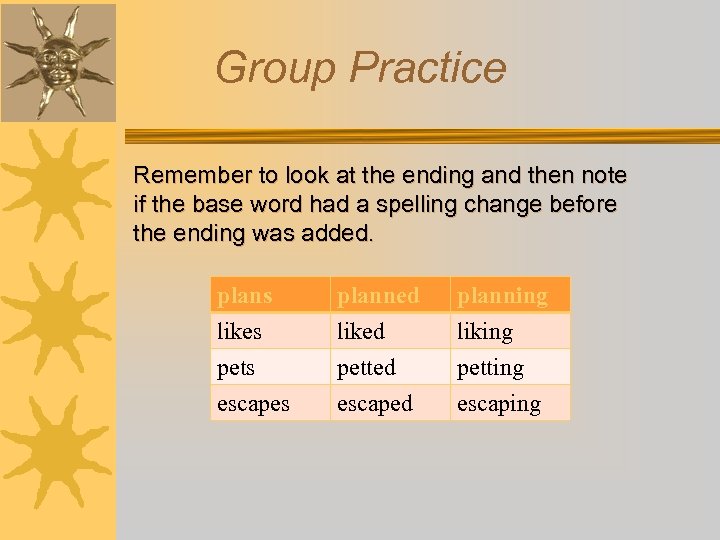 Group Practice

Remember to look at the ending and then note if the base word had a spelling change before the ending was added.

| plans | planned | planning |
|---|---|---|
| likes | liked | liking |
| pets | petted | petting |
| escapes | escaped | escaping |